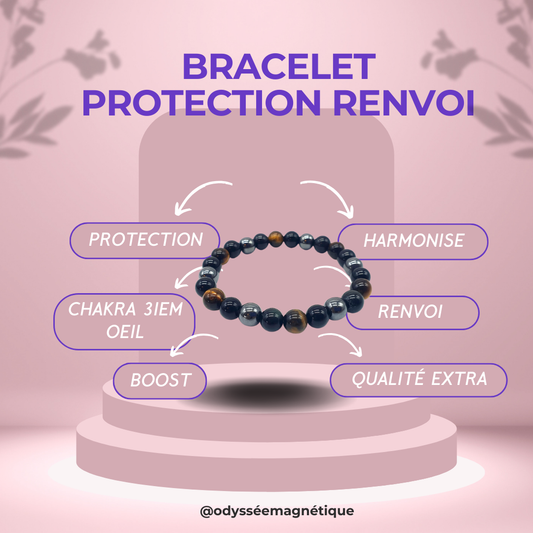 BRACELET PROTECTION RENVOI

PROTECTION

HARMONISE

CHAKRA 3IEM OEIL

RENVOI

BOOST

QUALITÉ EXTRA

@odysséemagnétique